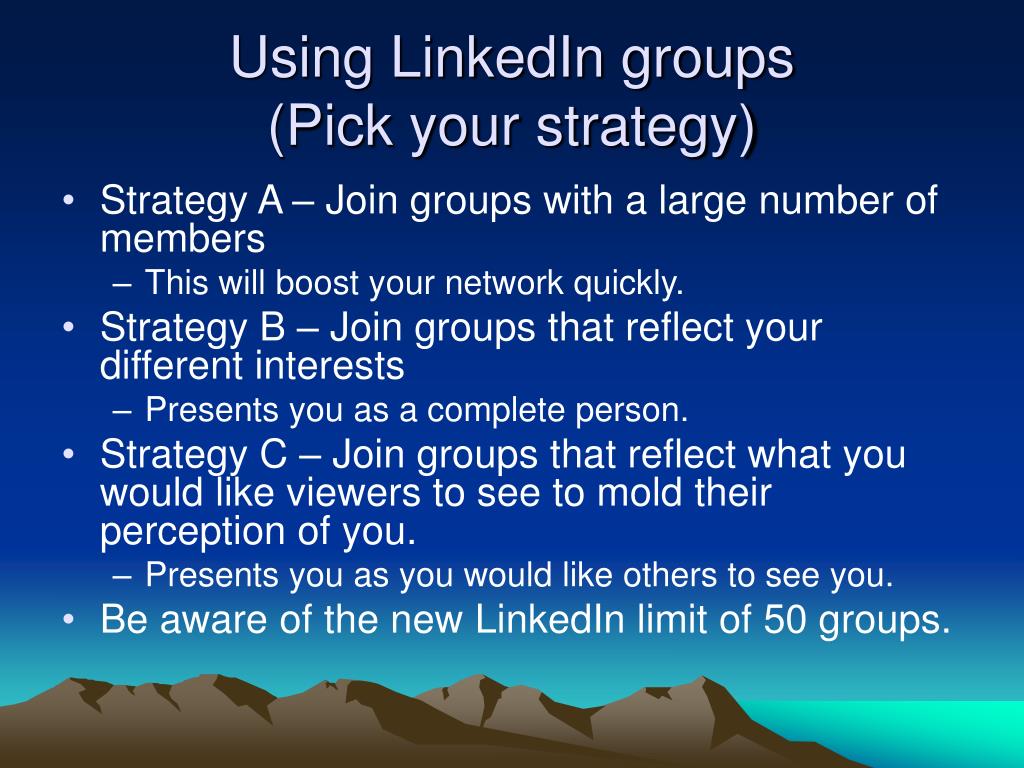 Using LinkedIn groups
(Pick your strategy)

• Strategy A – Join groups with a large number of members
– This will boost your network quickly.
• Strategy B – Join groups that reflect your different interests
– Presents you as a complete person.
• Strategy C – Join groups that reflect what you would like viewers to see to mold their perception of you.
– Presents you as you would like others to see you.
• Be aware of the new LinkedIn limit of 50 groups.